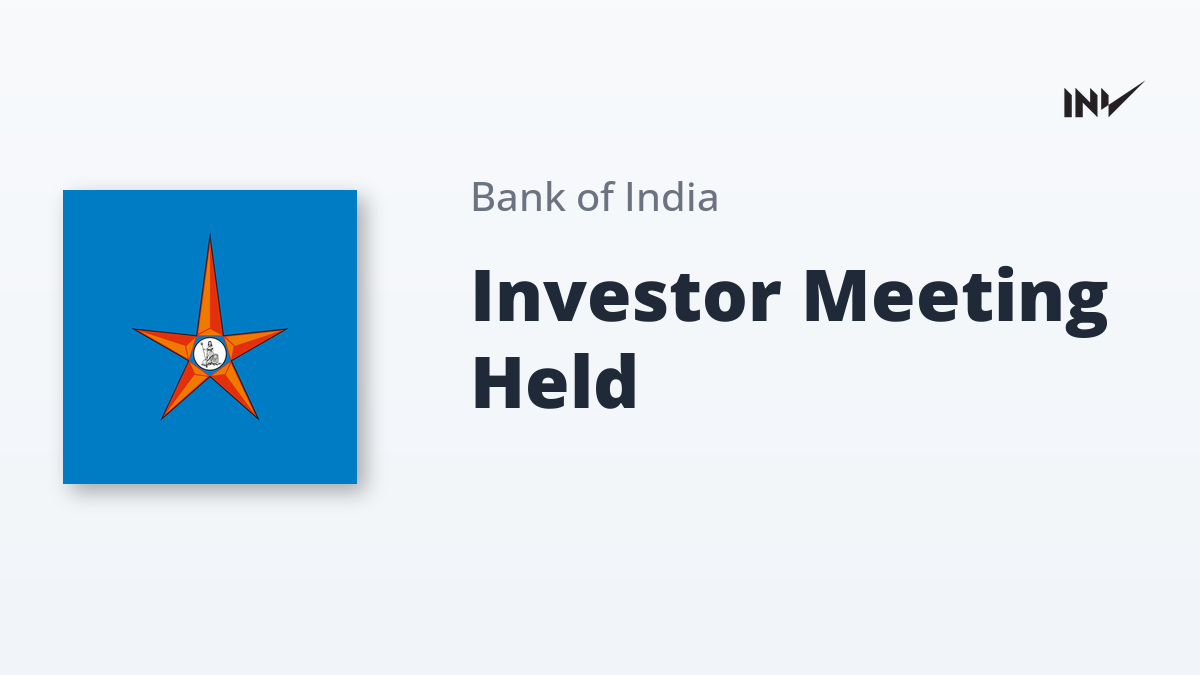 INV

Bank of India

Investor Meeting Held